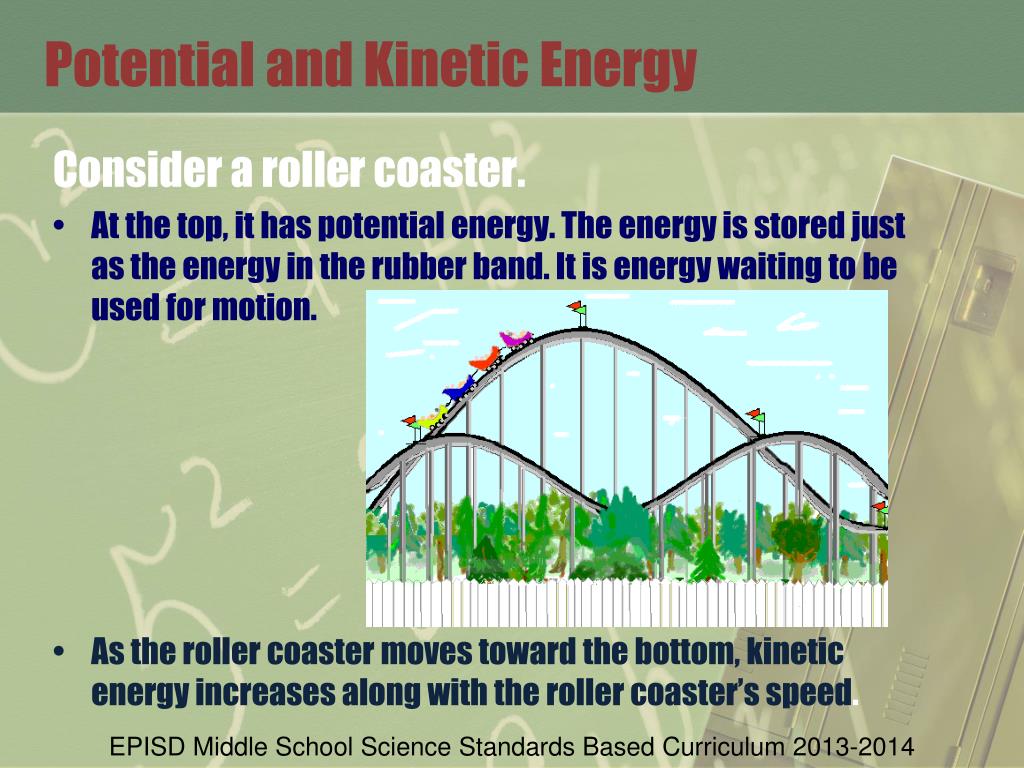 Potential and Kinetic Energy

Consider a roller coaster.

• At the top, it has potential energy. The energy is stored just as the energy in the rubber band. It is energy waiting to be used for motion.

• As the roller coaster moves toward the bottom, kinetic energy increases along with the roller coaster's speed.

EPISD Middle School Science Standards Based Curriculum 2013-2014